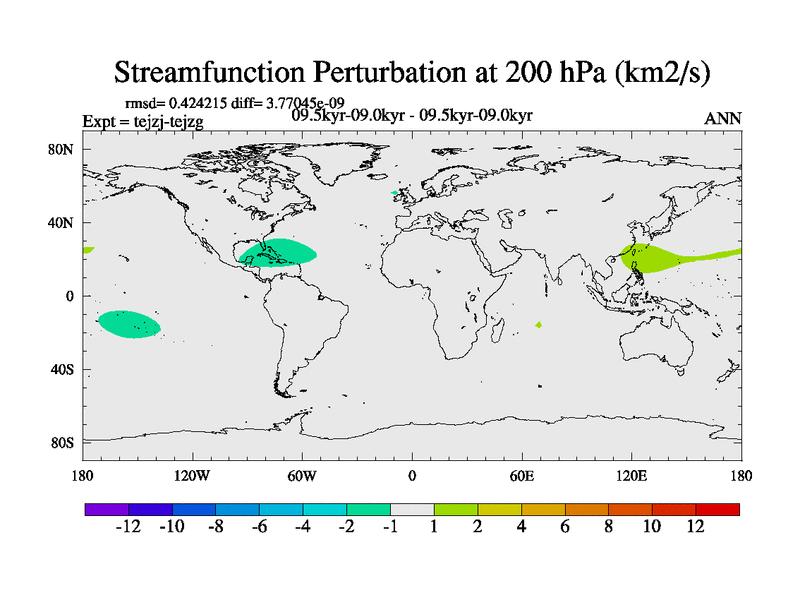 Streamfunction Perturbation at 200 hPa (km2/s)

rmsd= 0.424215 diff= 3.77045e-09
Expt = tejzj-tejzg
09.5kyr-09.0kyr - 09.5kyr-09.0kyr
ANN

80N
40N
0
40S
80S

180
120W
60W
0
60E
120E
180

-12 -10 -8 -6 -4 -2 -1 1 2 4 6 8 10 12